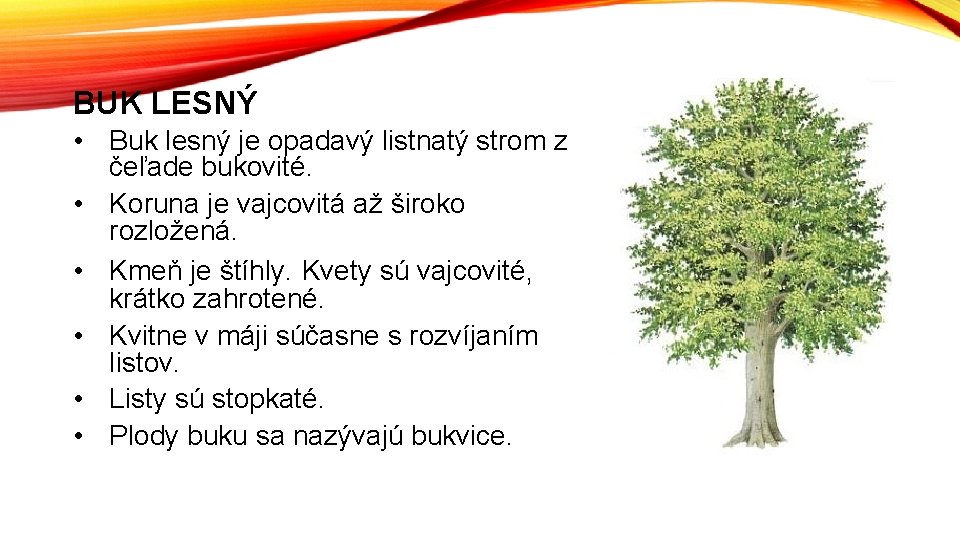 BUK LESNÝ

• Buk lesný je opadavý listnatý strom z čeľade bukovité.
• Koruna je vajcovitá až široko rozložená.
• Kmeň je štíhly. Kvety sú vajcovité, krátko zahrotené.
• Kvitne v máji súčasne s rozvíjaním listov.
• Listy sú stopkaté.
• Plody buku sa nazývajú bukvice.